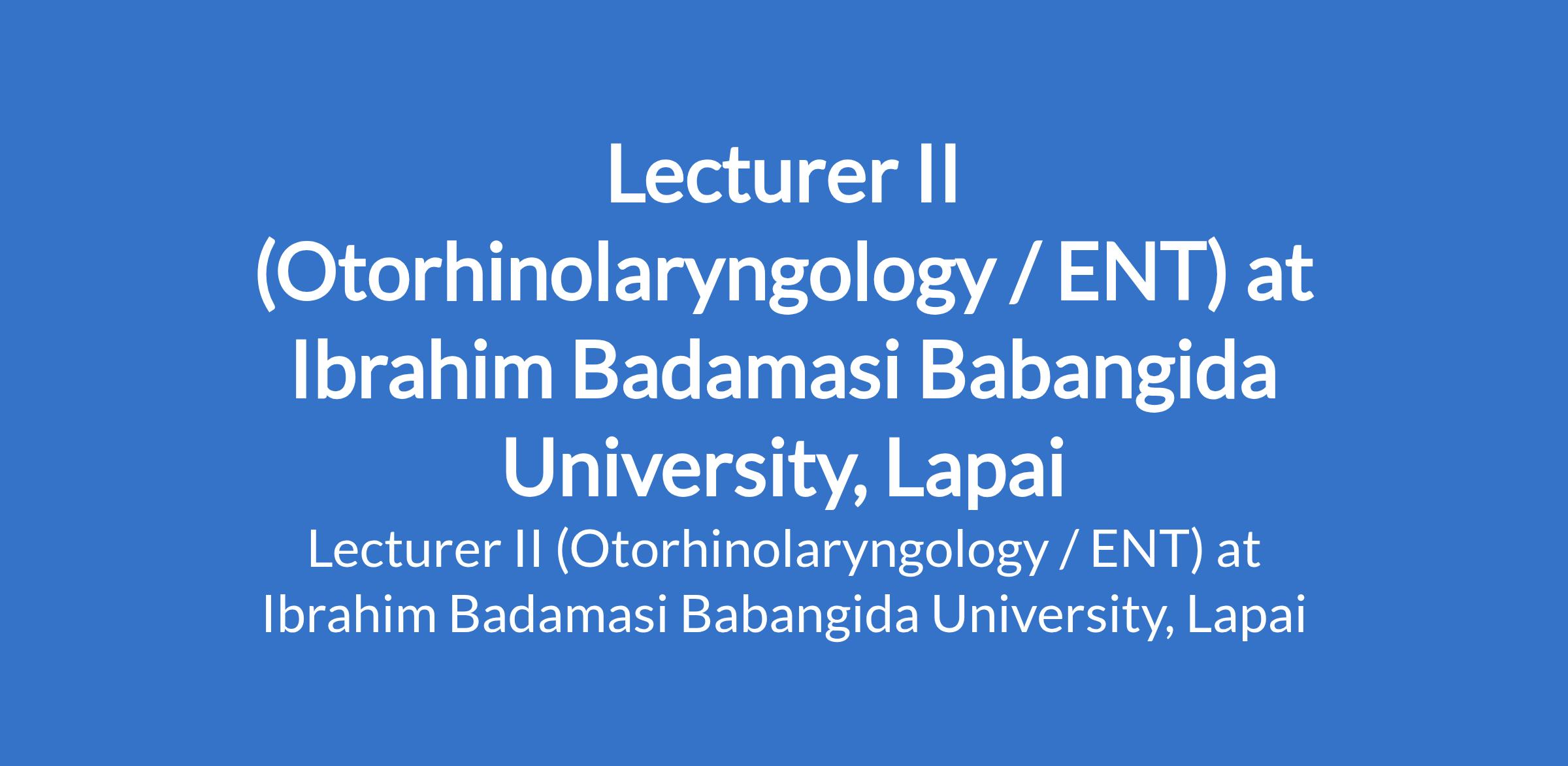 Lecturer II (Otorhinolaryngology / ENT) at Ibrahim Badamasi Babangida University, Lapai

Lecturer II (Otorhinolaryngology / ENT) at Ibrahim Badamasi Babangida University, Lapai